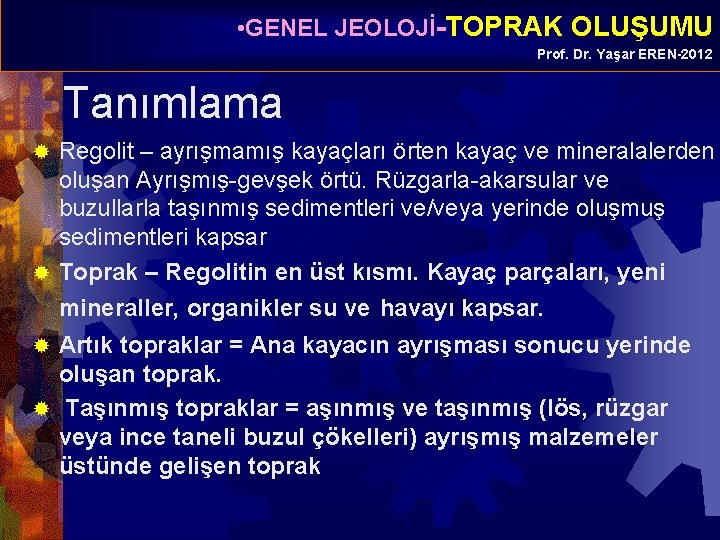 •GENEL JEOLOJİ-TOPRAK OLUŞUMU
Prof. Dr. Yaşar EREN-2012

Tanımlama

Regolit – ayrışmamış kayaçları örten kayaç ve mineralalerden oluşan Ayrışmış-gevşek örtü. Rüzgarla-akarsular ve buzullarla taşınmış sedimentleri ve/veya yerinde oluşmuş sedimentleri kapsar

Toprak – Regolitin en üst kısmı. Kayaç parçaları, yeni mineraller, organikler su ve havayı kapsar.

Artık topraklar = Ana kayacın ayrışması sonucu yerinde oluşan toprak.

Taşınmış topraklar = aşınmış ve taşınmış (lös, rüzgar veya ince taneli buzul çökelleri) ayrışmış malzemeler üstünde gelişen toprak